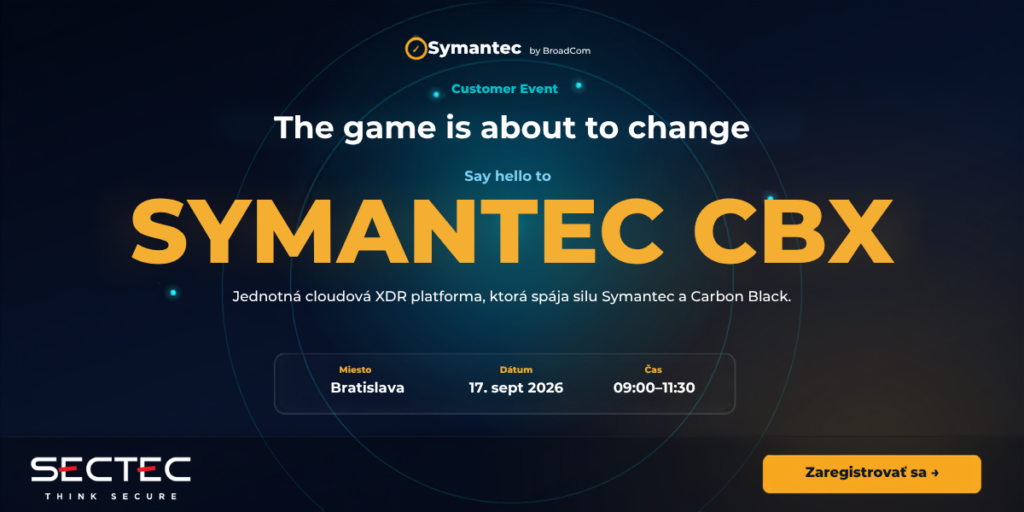 Symantec by BroadCom

Customer Event

The game is about to change

Say hello to

SYMANTEC CBX

Jednotná cloudová XDR platforma, ktorá spája silu Symantec a Carbon Black.

| Miesto | Dátum | Čas |
|---|---|---|
| Bratislava | 17. sept 2026 | 09:00–11:30 |

SECTEC
THINK SECURE

Zaregistrovať sa →